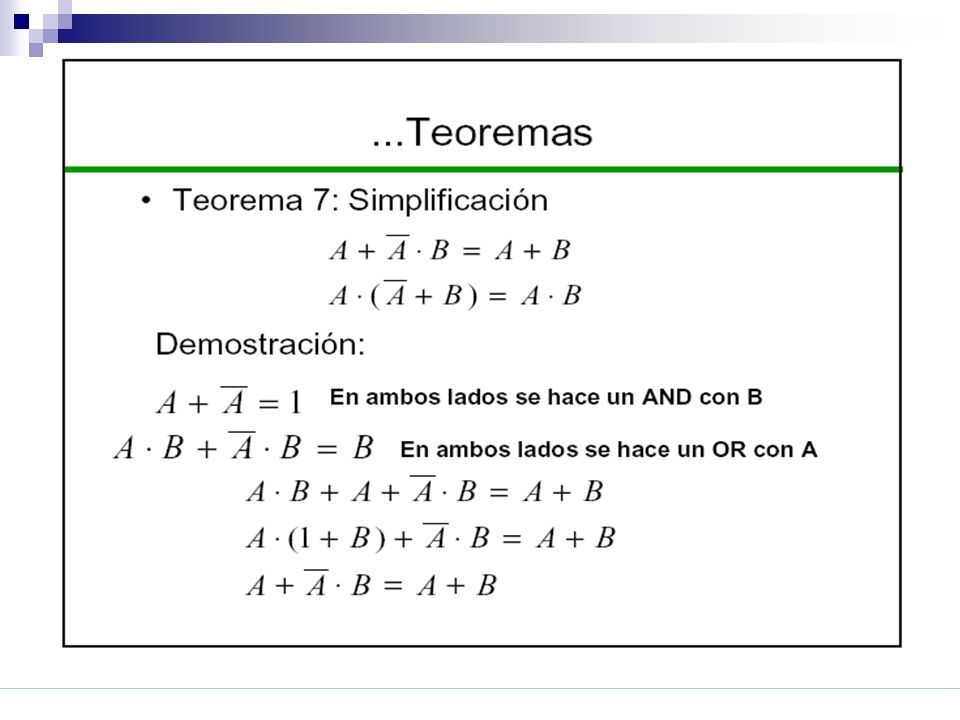 ...Teoremas

• Teorema 7: Simplificación

$A + \overline{A} \cdot B = A + B$

$A \cdot (\overline{A} + B) = A \cdot B$

Demostración:

$A + \overline{A} = 1$ En ambos lados se hace un AND con B

$A \cdot B + \overline{A} \cdot B = B$ En ambos lados se hace un OR con A

$A \cdot B + A + \overline{A} \cdot B = A + B$

$A \cdot (1 + B) + \overline{A} \cdot B = A + B$

$A + \overline{A} \cdot B = A + B$